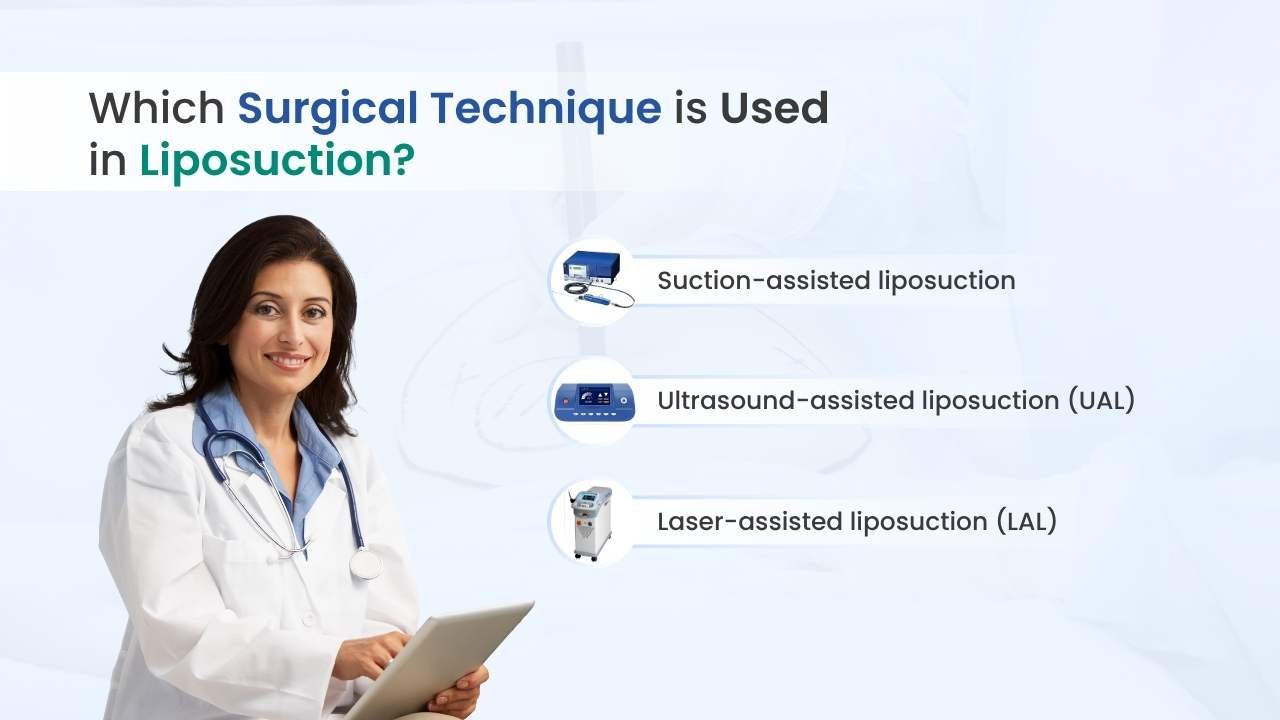 Which Surgical Technique is Used in Liposuction?

Suction-assisted liposuction

Ultrasound-assisted liposuction (UAL)

Laser-assisted liposuction (LAL)